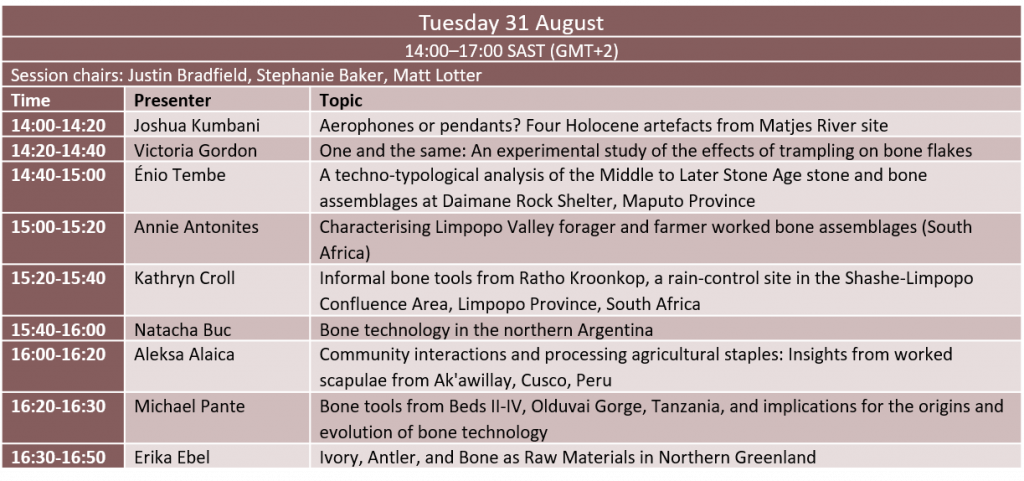 Tuesday 31 August

14:00–17:00 SAST (GMT+2)

Session chairs: Justin Bradfield, Stephanie Baker, Matt Lotter

| Time | Presenter | Topic |
|---|---|---|
| 14:00-14:20 | Joshua Kumbani | Aerophones or pendants? Four Holocene artefacts from Matjes River site |
| 14:20-14:40 | Victoria Gordon | One and the same: An experimental study of the effects of trampling on bone flakes |
| 14:40-15:00 | Énio Tembe | A techno-typological analysis of the Middle to Later Stone Age stone and bone assemblages at Daimane Rock Shelter, Maputo Province |
| 15:00-15:20 | Annie Antonites | Characterising Limpopo Valley forager and farmer worked bone assemblages (South Africa) |
| 15:20-15:40 | Kathryn Croll | Informal bone tools from Ratho Kroonkop, a rain-control site in the Shashe-Limpopo Confluence Area, Limpopo Province, South Africa |
| 15:40-16:00 | Natacha Buc | Bone technology in the northern Argentina |
| 16:00-16:20 | Aleksa Alaica | Community interactions and processing agricultural staples: Insights from worked scapulae from Ak'awillay, Cusco, Peru |
| 16:20-16:30 | Michael Pante | Bone tools from Beds II-IV, Olduvai Gorge, Tanzania, and implications for the origins and evolution of bone technology |
| 16:30-16:50 | Erika Ebel | Ivory, Antler, and Bone as Raw Materials in Northern Greenland |